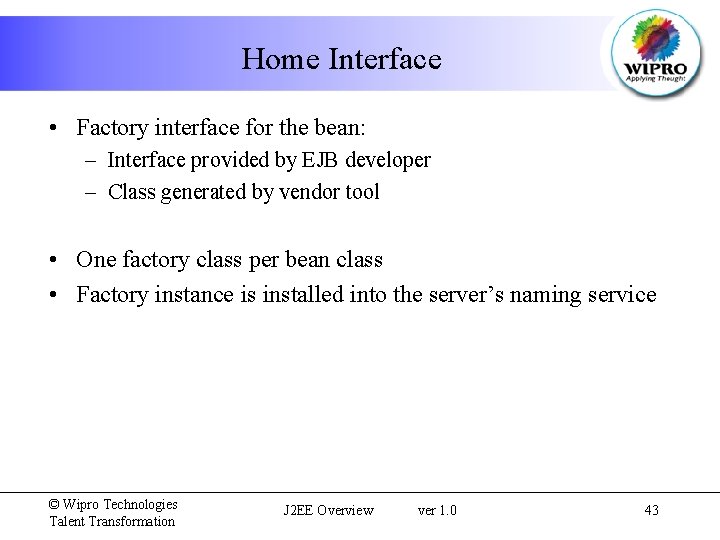 Home Interface

WIPRO
Applying Thought

• Factory interface for the bean:
  – Interface provided by EJB developer
  – Class generated by vendor tool

• One factory class per bean class
• Factory instance is installed into the server's naming service

© Wipro Technologies
Talent Transformation

J2EE Overview ver 1.0

43